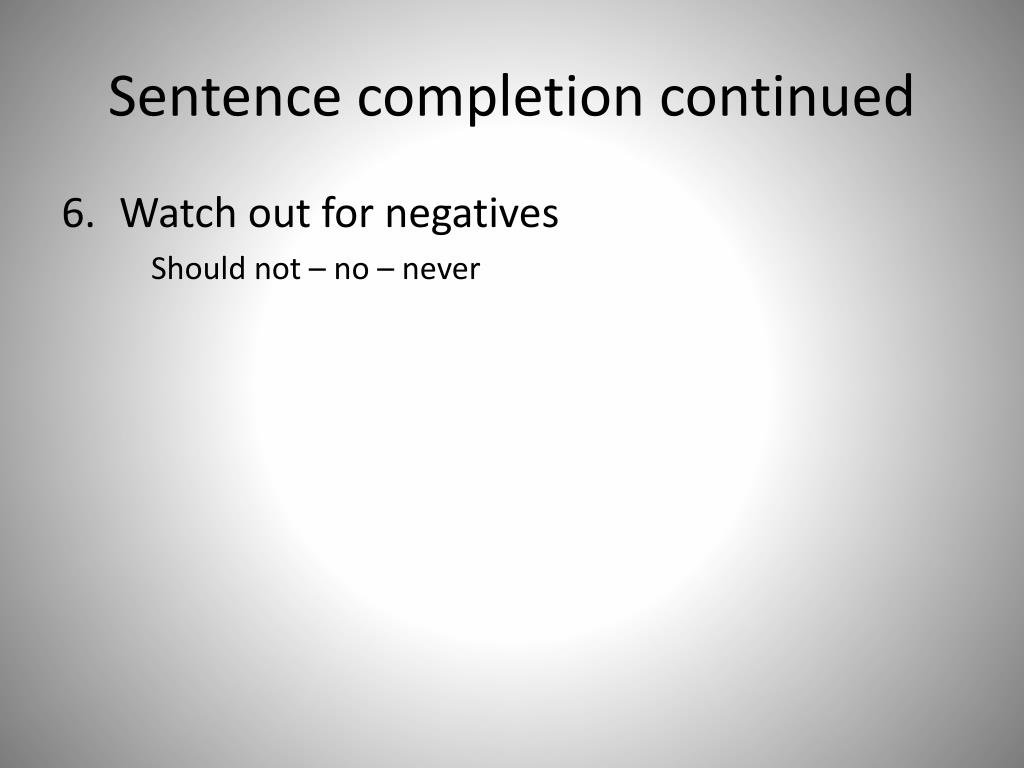 Sentence completion continued

6. Watch out for negatives

Should not – no – never